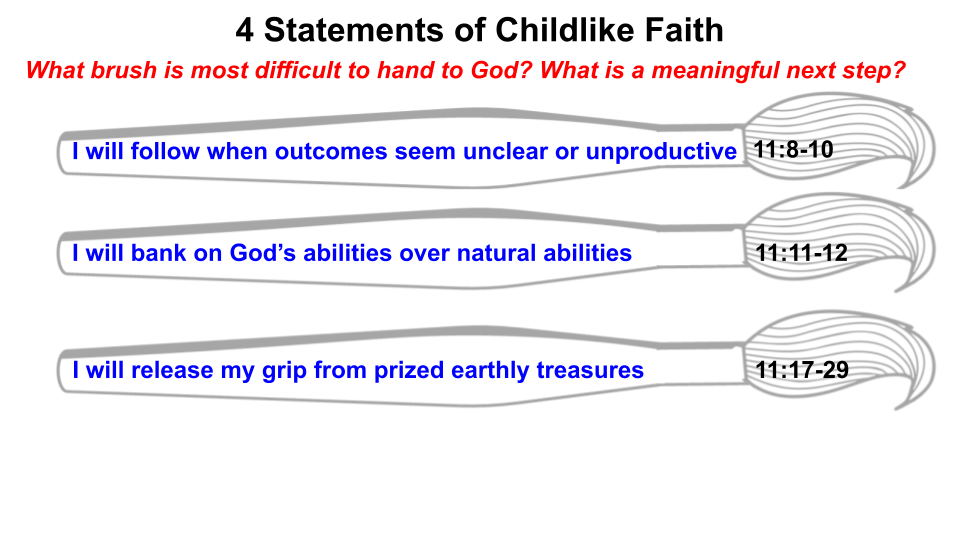 4 Statements of Childlike Faith

What brush is most difficult to hand to God? What is a meaningful next step?

I will follow when outcomes seem unclear or unproductive 11:8-10

I will bank on God's abilities over natural abilities 11:11-12

I will release my grip from prized earthly treasures 11:17-29